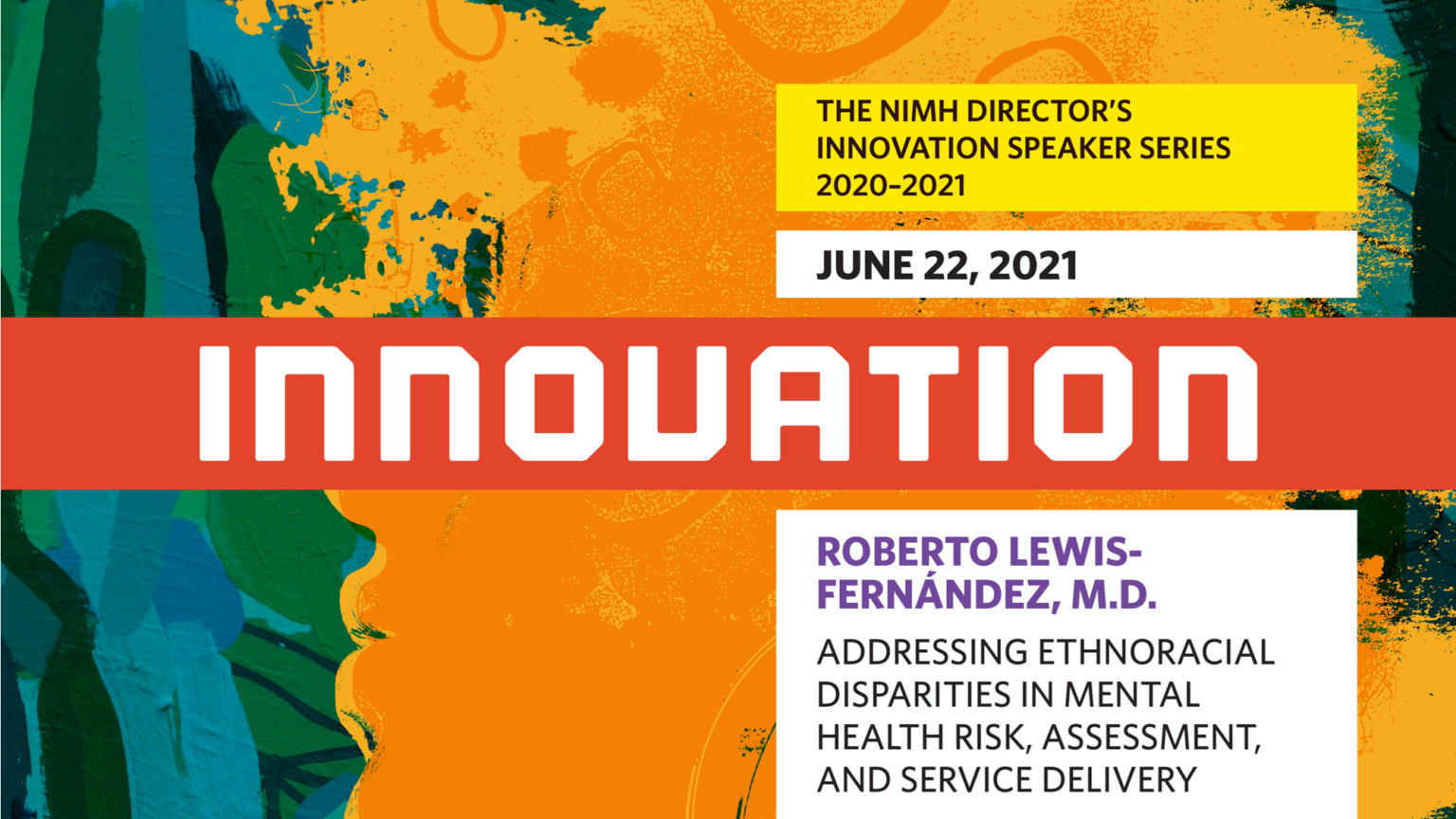 THE NIMH DIRECTOR'S INNOVATION SPEAKER SERIES 2020–2021

JUNE 22, 2021

INNOVATION

ROBERTO LEWIS-FERNÁNDEZ, M.D.

ADDRESSING ETHNORACIAL DISPARITIES IN MENTAL HEALTH RISK, ASSESSMENT, AND SERVICE DELIVERY